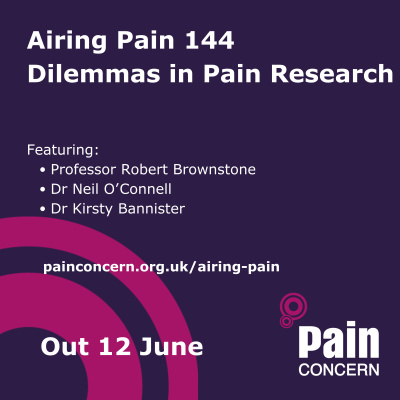 Airing Pain 144
Dilemmas in Pain Research

Featuring:
• Professor Robert Brownstone
• Dr Neil O'Connell
• Dr Kirsty Bannister

painconcern.org.uk/airing-pain

Out 12 June

Pain
CONCERN